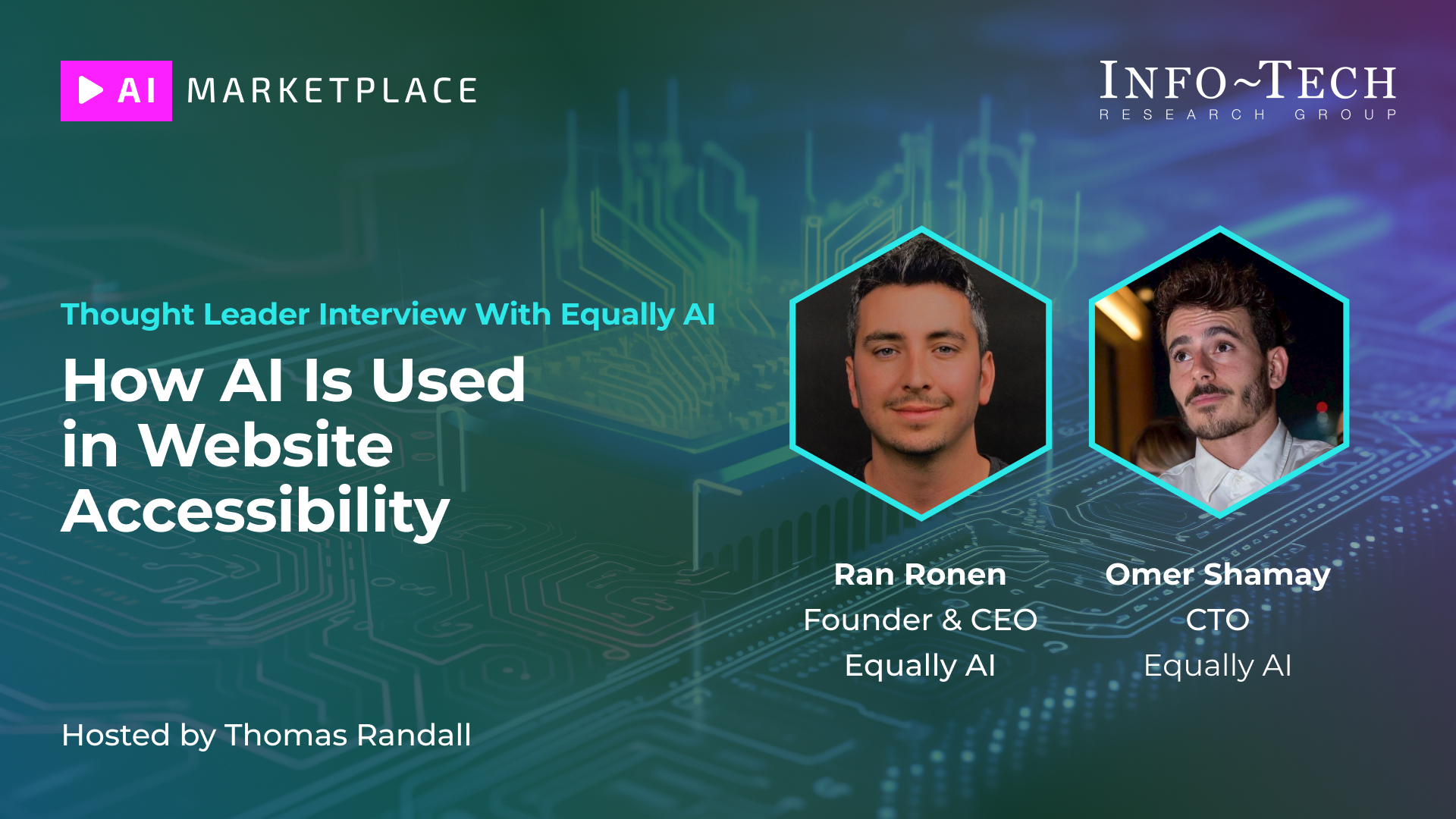 AI MARKETPLACE

INFO~TECH
RESEARCH GROUP

Thought Leader Interview With Equally AI

How AI Is Used in Website Accessibility

Ran Ronen
Founder & CEO
Equally AI

Omer Shamay
CTO
Equally AI

Hosted by Thomas Randall